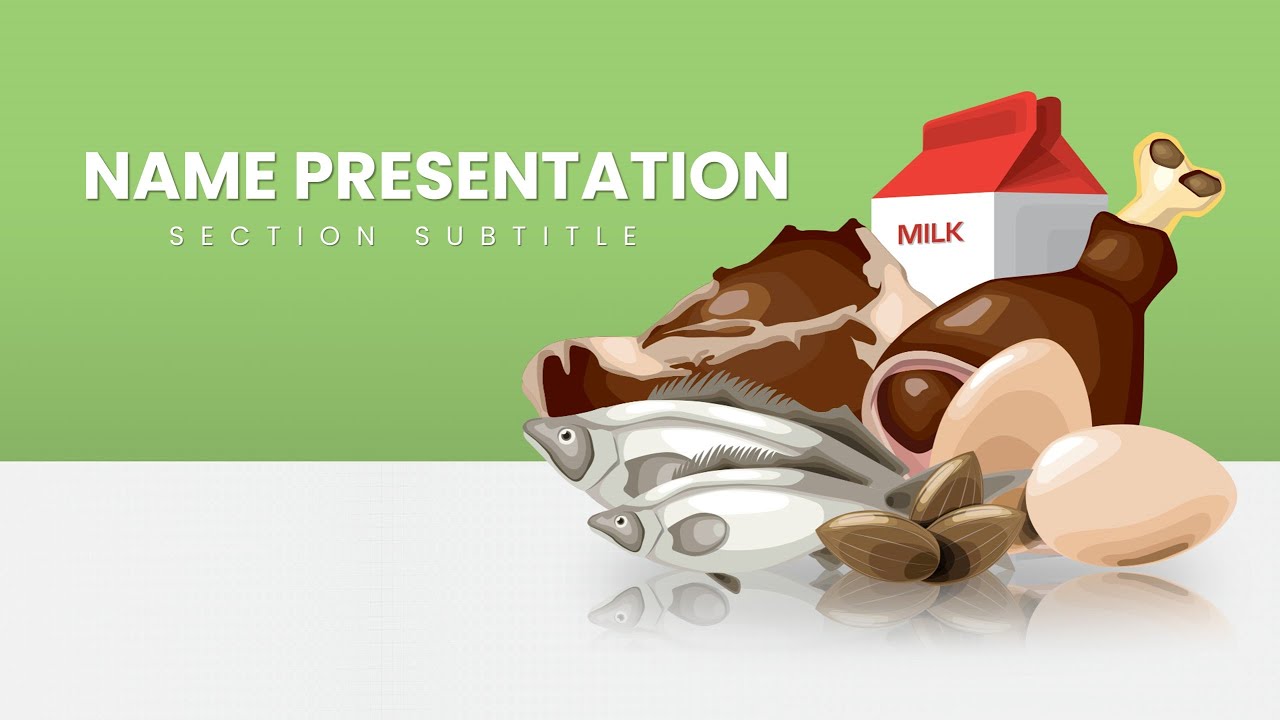 NAME PRESENTATION
SECTION SUBTITLE

MILK